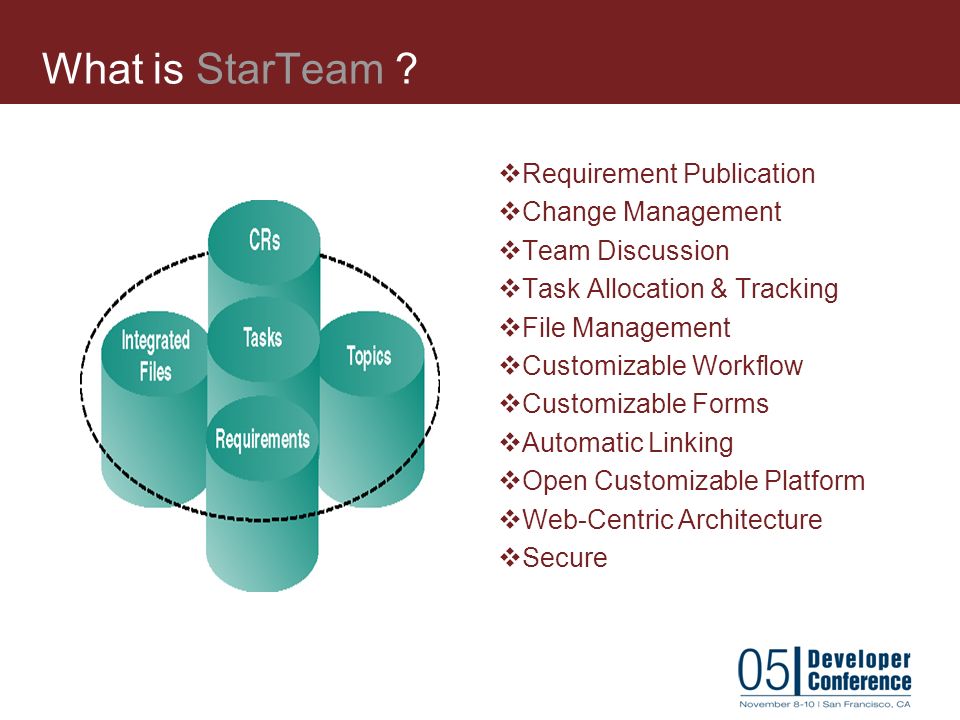 What is StarTeam ?

CRs
Integrated Files
Tasks
Topics
Requirements

❖Requirement Publication
❖Change Management
❖Team Discussion
❖Task Allocation & Tracking
❖File Management
❖Customizable Workflow
❖Customizable Forms
❖Automatic Linking
❖Open Customizable Platform
❖Web-Centric Architecture
❖Secure

05 Developer Conference
November 8-10 | San Francisco, CA